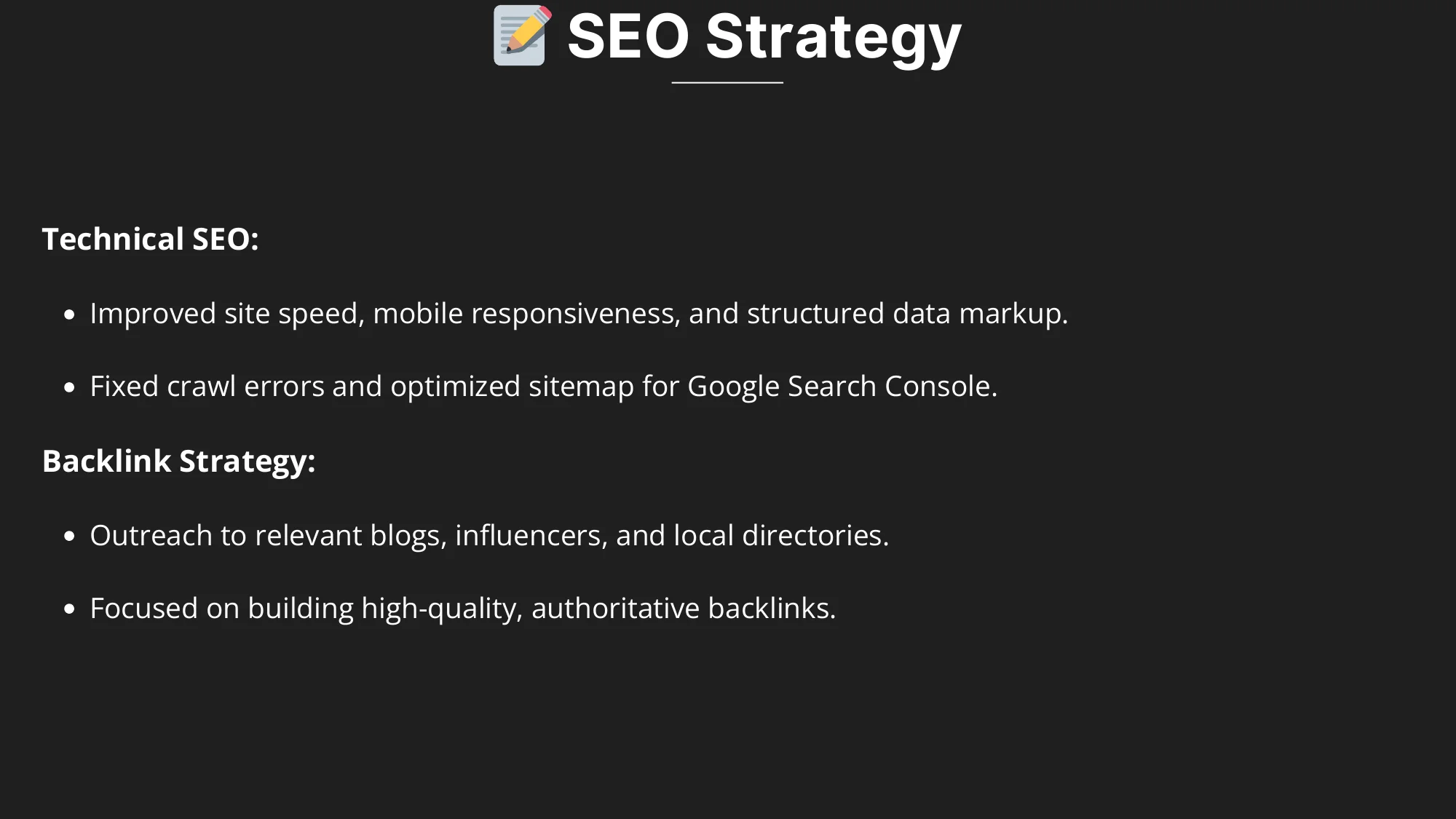 📝 SEO Strategy

Technical SEO:

- Improved site speed, mobile responsiveness, and structured data markup.
- Fixed crawl errors and optimized sitemap for Google Search Console.

Backlink Strategy:

- Outreach to relevant blogs, influencers, and local directories.
- Focused on building high-quality, authoritative backlinks.